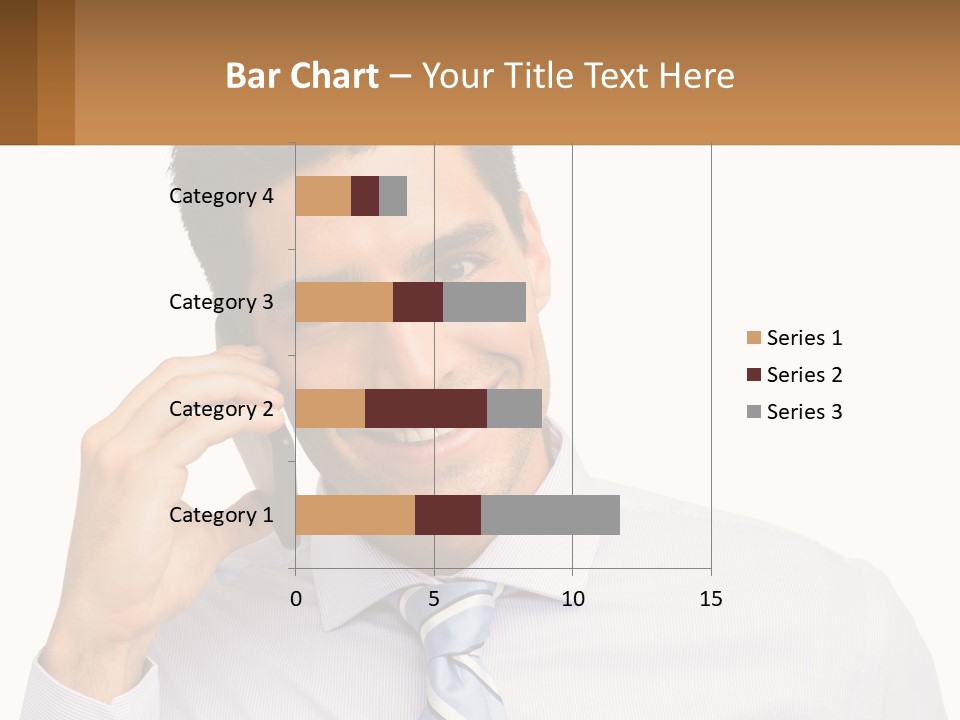 Bar Chart – Your Title Text Here

Category 4
Category 3
Category 2
Category 1

0
5
10
15

Series 1
Series 2
Series 3